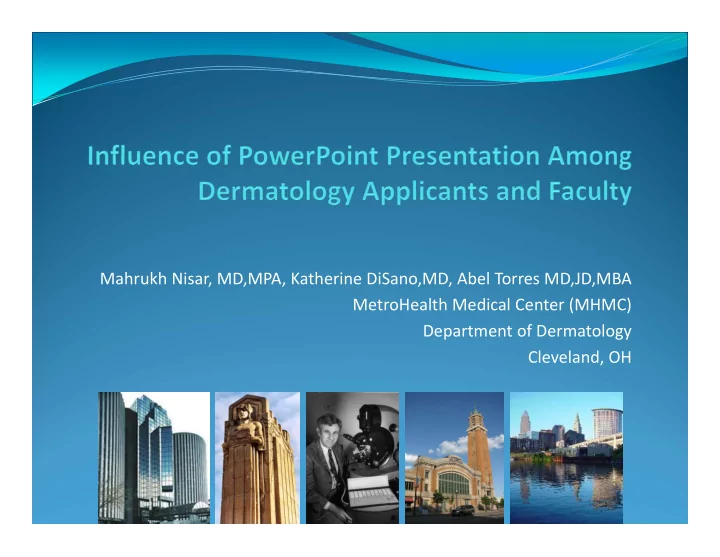 Influence of PowerPoint Presentation Among Dermatology Applicants and Faculty

Mahrukh Nisar, MD,MPA, Katherine DiSano,MD, Abel Torres MD,JD,MBA
MetroHealth Medical Center (MHMC)
Department of Dermatology
Cleveland, OH